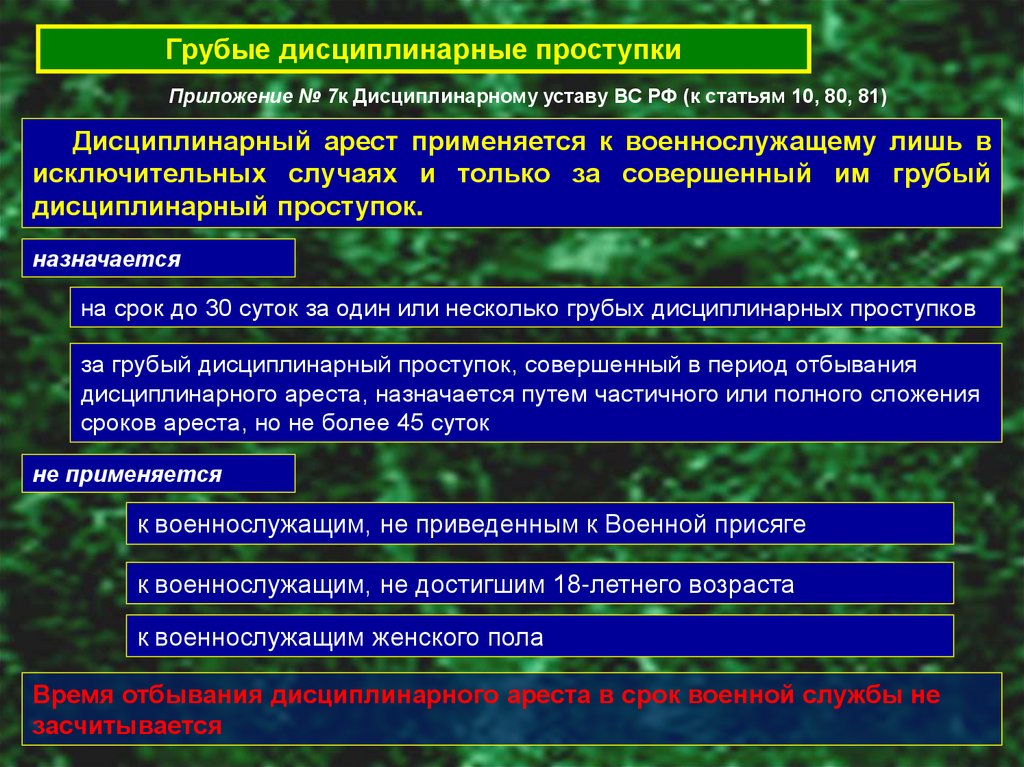 Грубые дисциплинарные проступки

Приложение № 7к Дисциплинарному уставу ВС РФ (к статьям 10, 80, 81)

Дисциплинарный арест применяется к военнослужащему лишь в исключительных случаях и только за совершенный им грубый дисциплинарный проступок.

назначается

на срок до 30 суток за один или несколько грубых дисциплинарных проступков

за грубый дисциплинарный проступок, совершенный в период отбывания дисциплинарного ареста, назначается путем частичного или полного сложения сроков ареста, но не более 45 суток

не применяется

к военнослужащим, не приведенным к Военной присяге

к военнослужащим, не достигшим 18-летнего возраста

к военнослужащим женского пола

Время отбывания дисциплинарного ареста в срок военной службы не засчитывается